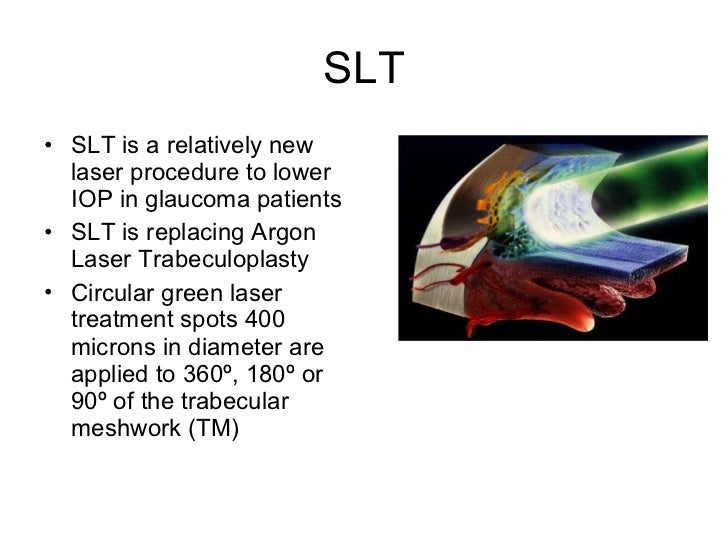 SLT

• SLT is a relatively new laser procedure to lower IOP in glaucoma patients
• SLT is replacing Argon Laser Trabeculoplasty
• Circular green laser treatment spots 400 microns in diameter are applied to 360º, 180º or 90º of the trabecular meshwork (TM)